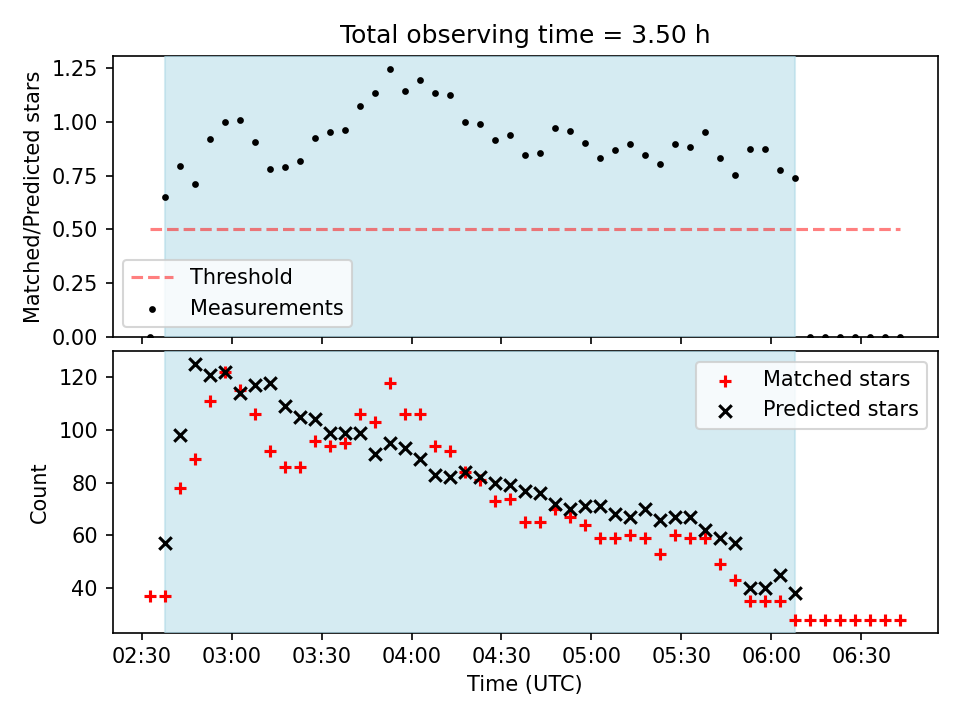 Total observing time = 3.50 h

Matched/Predicted stars

1.25
1.00
0.75
0.50
0.25
0.00

Threshold
Measurements

Count

120
100
80
60
40

Matched stars
Predicted stars

02:30
03:00
03:30
04:00
04:30
05:00
05:30
06:00
06:30

Time (UTC)